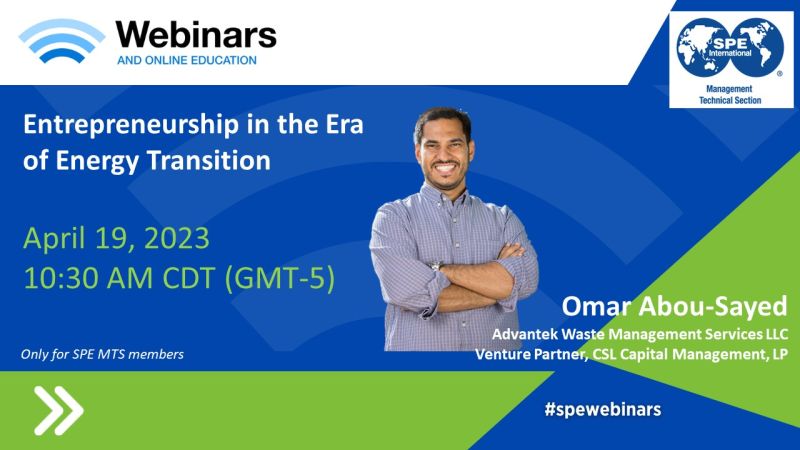 Webinars
AND ONLINE EDUCATION

SPE International
Management Technical Section

Entrepreneurship in the Era of Energy Transition

April 19, 2023
10:30 AM CDT (GMT-5)

Only for SPE MTS members

Omar Abou-Sayed
Advantek Waste Management Services LLC
Venture Partner, CSL Capital Management, LP

#spewebinars